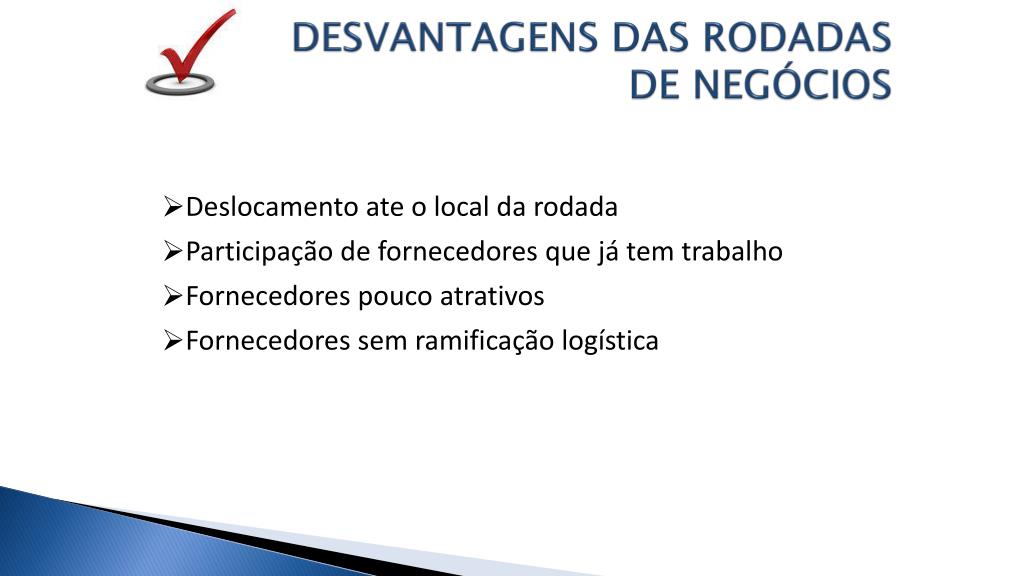 DESVANTAGENS DAS RODADAS DE NEGÓCIOS

➢Deslocamento ate o local da rodada
➢Participação de fornecedores que já tem trabalho
➢Fornecedores pouco atrativos
➢Fornecedores sem ramificação logística